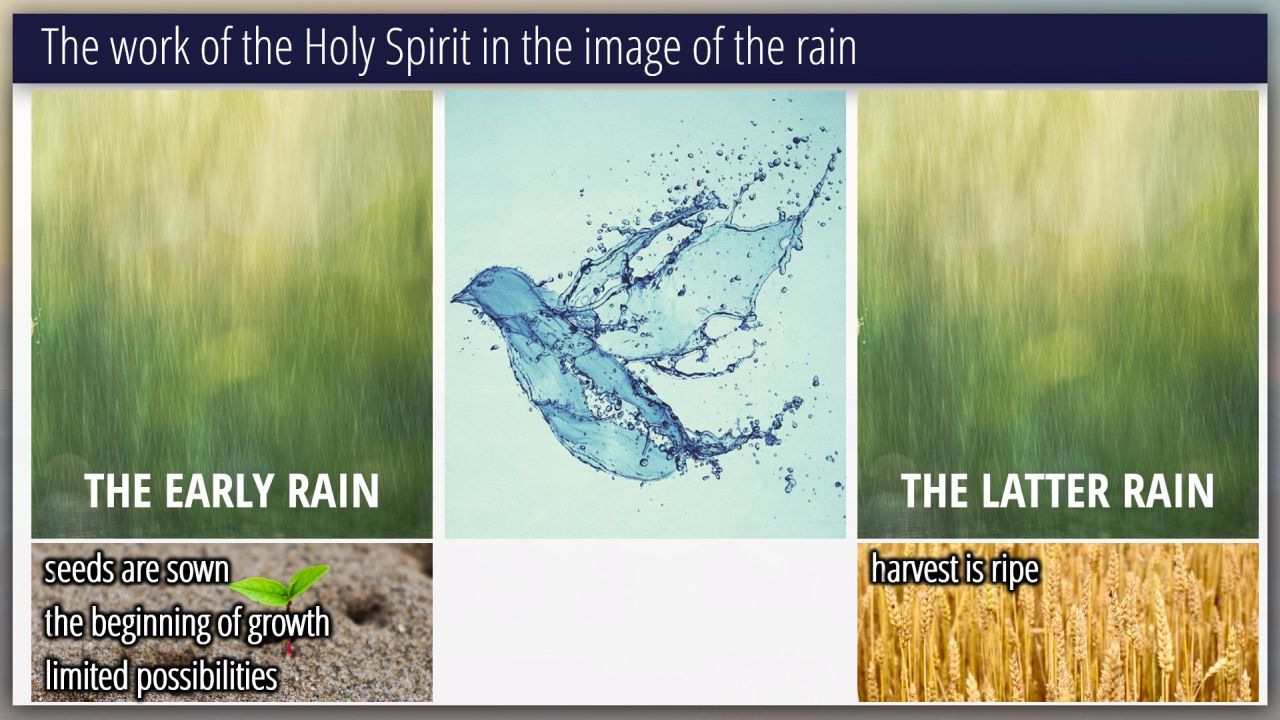 The work of the Holy Spirit in the image of the rain

THE EARLY RAIN

seeds are sown
the beginning of growth
limited possibilities

THE LATTER RAIN

harvest is ripe